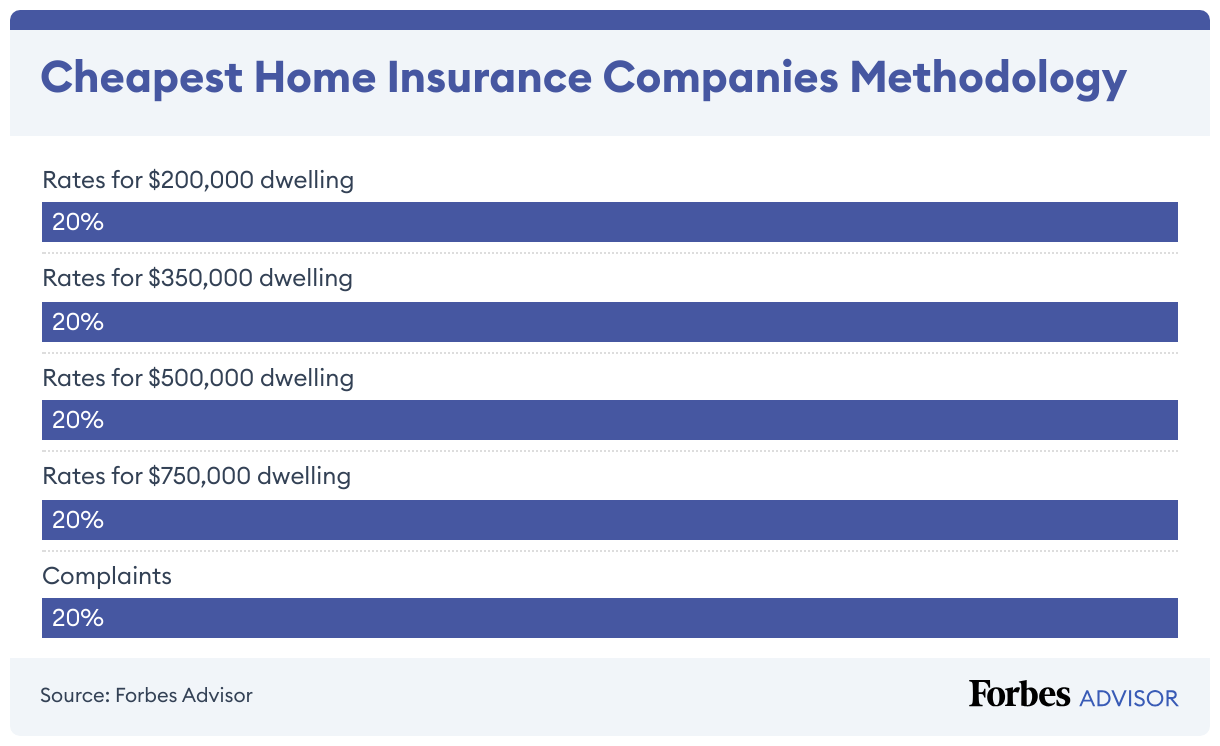 Cheapest Home Insurance Companies Methodology

Rates for \$200,000 dwelling

20%

Rates for \$350,000 dwelling

20%

Rates for \$500,000 dwelling

20%

Rates for \$750,000 dwelling

20%

Complaints

20%

Source: Forbes Advisor

Forbes ADVISOR